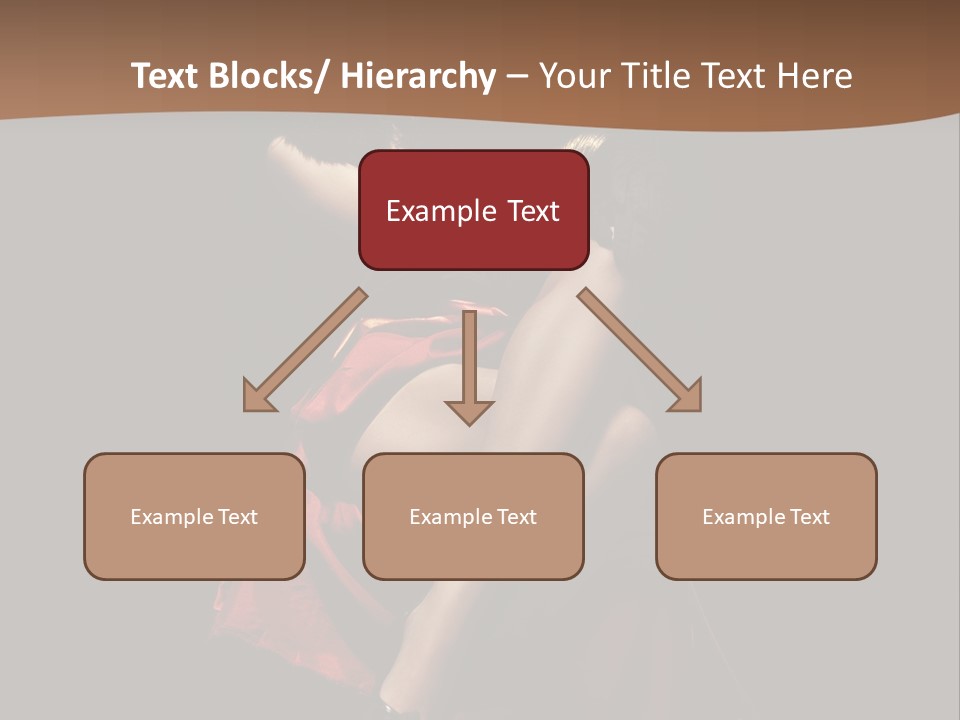 Text Blocks/ Hierarchy – Your Title Text Here

Example Text

Example Text

Example Text

Example Text